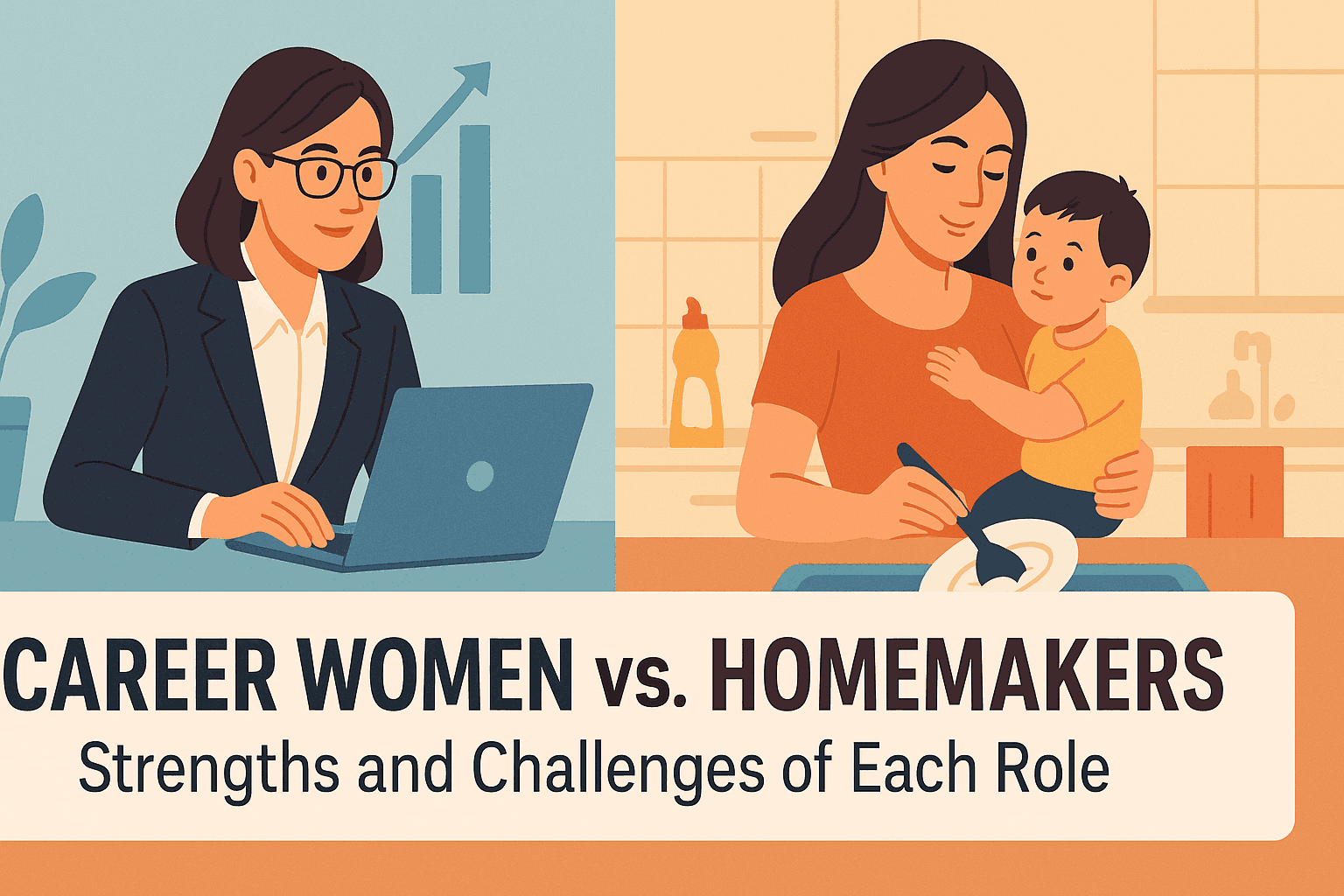 CAREER WOMEN vs. HOMEMAKERS

Strengths and Challenges of Each Role